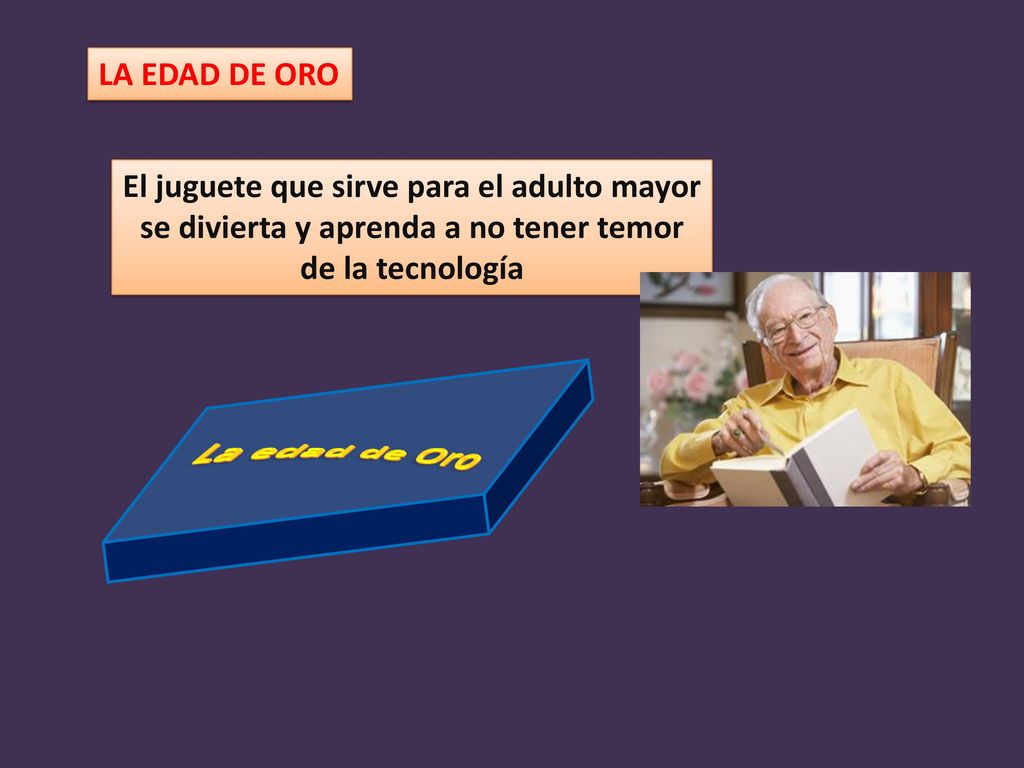 LA EDAD DE ORO

El juguete que sirve para el adulto mayor se divierta y aprenda a no tener temor de la tecnología

La edad de Oro